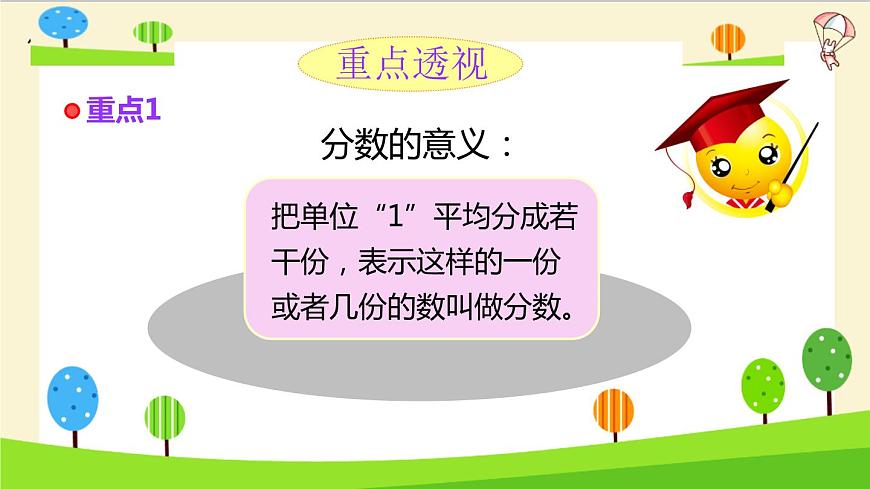 重点透视

重点1

分数的意义：

把单位“1”平均分成若干份，表示这样的一份或者几份的数叫做分数。